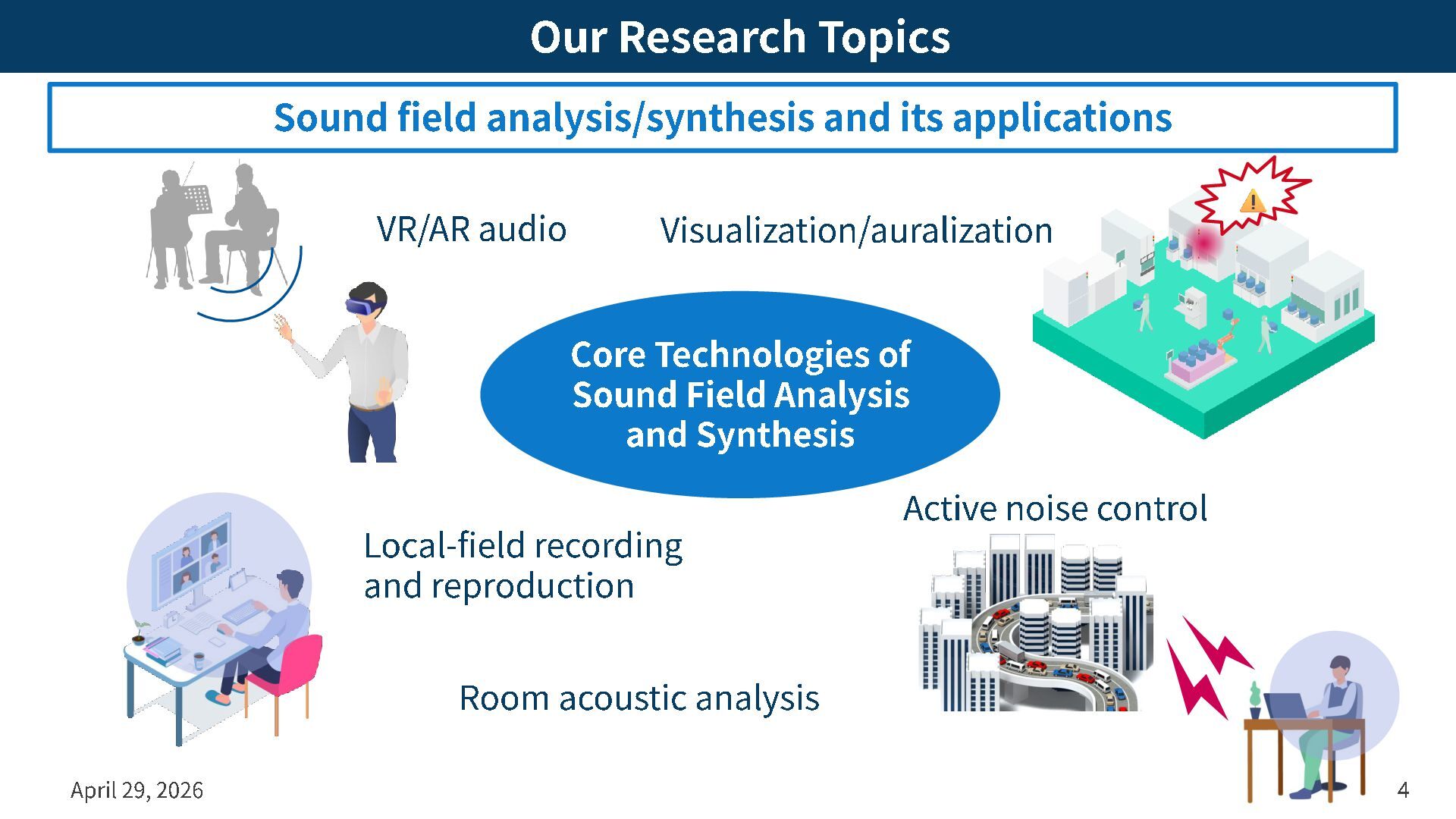 Our Research Topics

Sound field analysis/synthesis and its applications

VR/AR audio

Visualization/auralization

Core Technologies of Sound Field Analysis and Synthesis

Active noise control

Local-field recording and reproduction

Room acoustic analysis

April 29, 2026

4